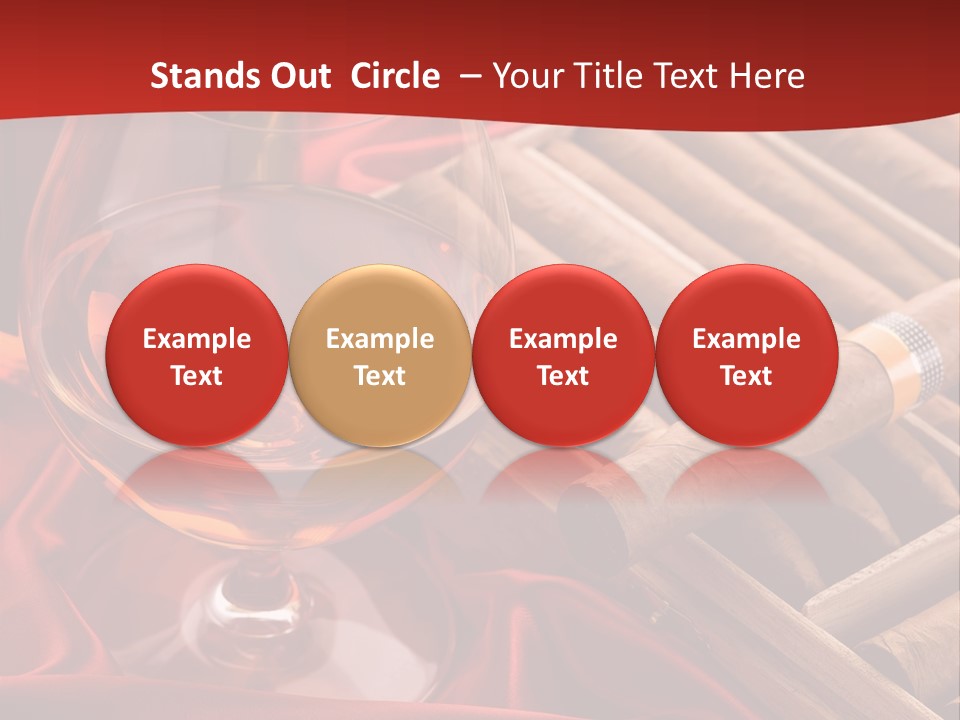 Stands Out Circle – Your Title Text Here

Example Text

Example Text

Example Text

Example Text